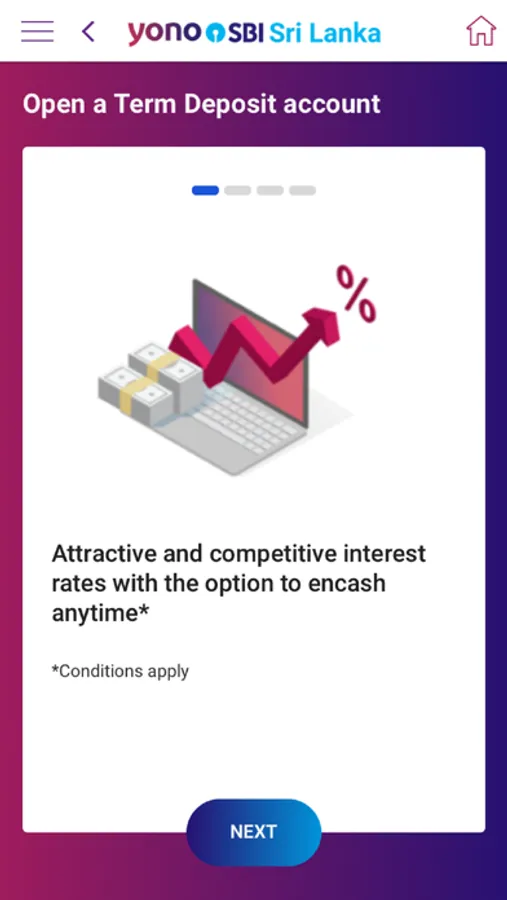 yono SBI Sri Lanka

Open a Term Deposit account

%

Attractive and competitive interest rates with the option to encash anytime*

*Conditions apply

NEXT